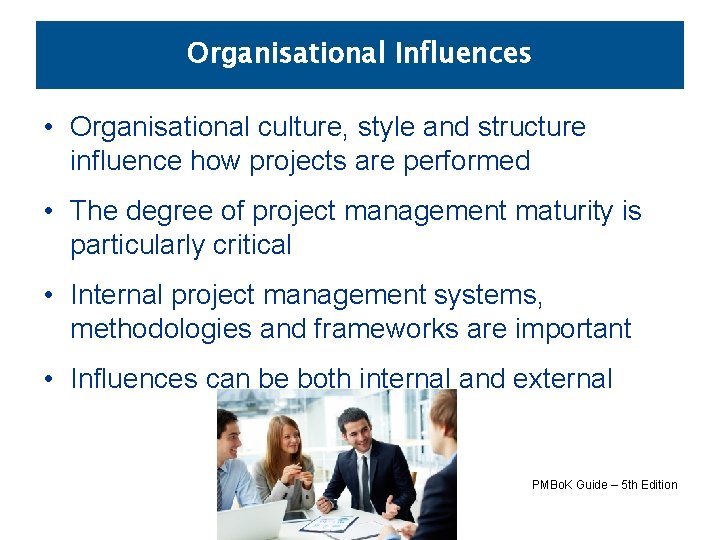 Organisational Influences

• Organisational culture, style and structure influence how projects are performed

• The degree of project management maturity is particularly critical

• Internal project management systems, methodologies and frameworks are important

• Influences can be both internal and external

PMBoK Guide – 5th Edition